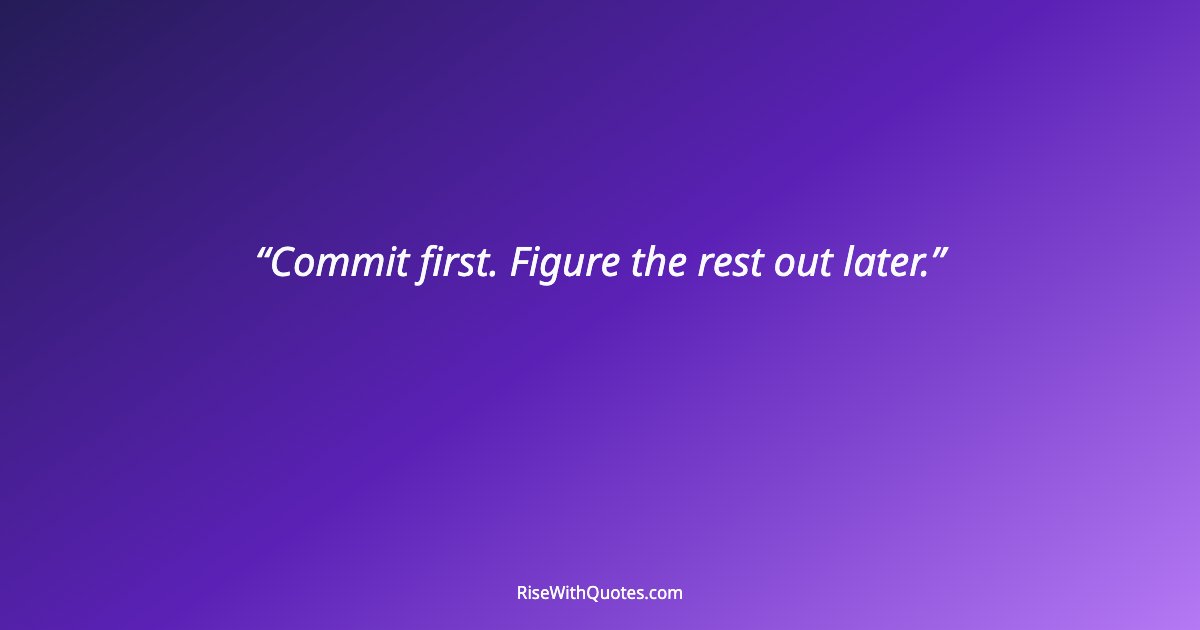 “Commit first. Figure the rest out later.”

RiseWithQuotes.com